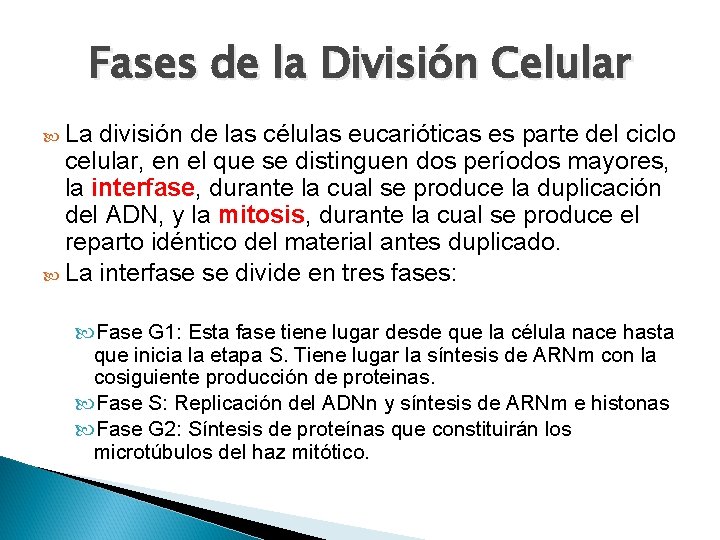 Fases de la División Celular

La división de las células eucarióticas es parte del ciclo celular, en el que se distinguen dos períodos mayores, la interfase, durante la cual se produce la duplicación del ADN, y la mitosis, durante la cual se produce el reparto idéntico del material antes duplicado.

La interfase se divide en tres fases:

Fase G1: Esta fase tiene lugar desde que la célula nace hasta que inicia la etapa S. Tiene lugar la síntesis de ARNm con la cosiguiente producción de proteinas.

Fase S: Replicación del ADNn y síntesis de ARNm e histonas

Fase G2: Síntesis de proteínas que constituirán los microtúbulos del haz mitótico.